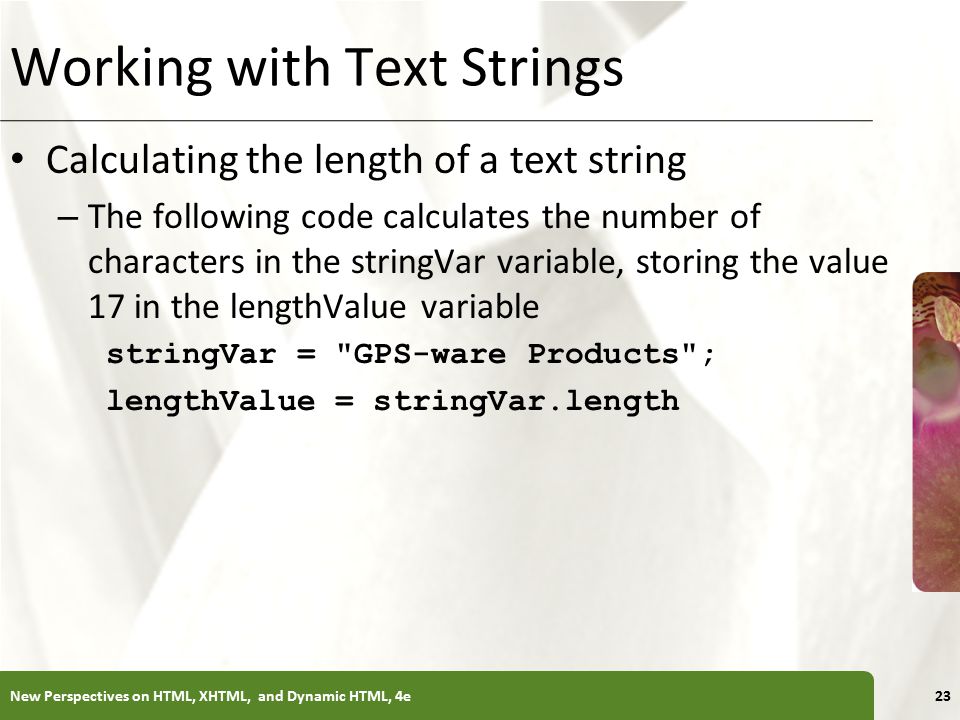 Working with Text Strings

• Calculating the length of a text string

– The following code calculates the number of characters in the stringVar variable, storing the value 17 in the lengthValue variable

stringVar = "GPS-ware Products";
lengthValue = stringVar.length

New Perspectives on HTML, XHTML, and Dynamic HTML, 4e

23